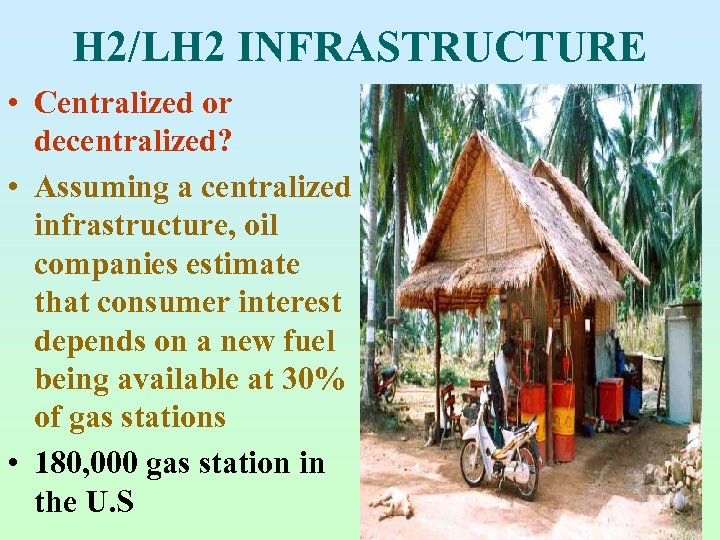 H2/LH2 INFRASTRUCTURE

• Centralized or decentralized?

• Assuming a centralized infrastructure, oil companies estimate that consumer interest depends on a new fuel being available at 30% of gas stations

• 180,000 gas station in the U.S